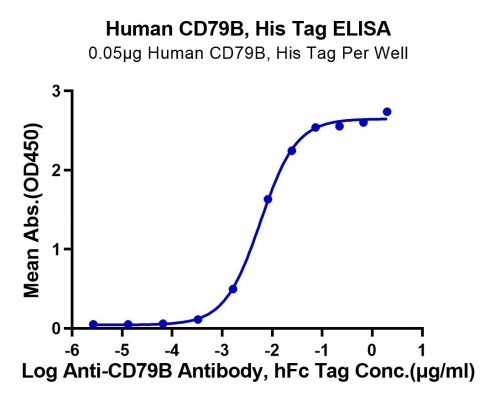 Human CD79B, His Tag ELISA
0.05μg Human CD79B, His Tag Per Well

Mean Abs.(OD450)
3
2
1
0

-6
-5
-4
-3
-2
-1
0
1
Log Anti-CD79B Antibody, hFc Tag Conc.(μg/ml)